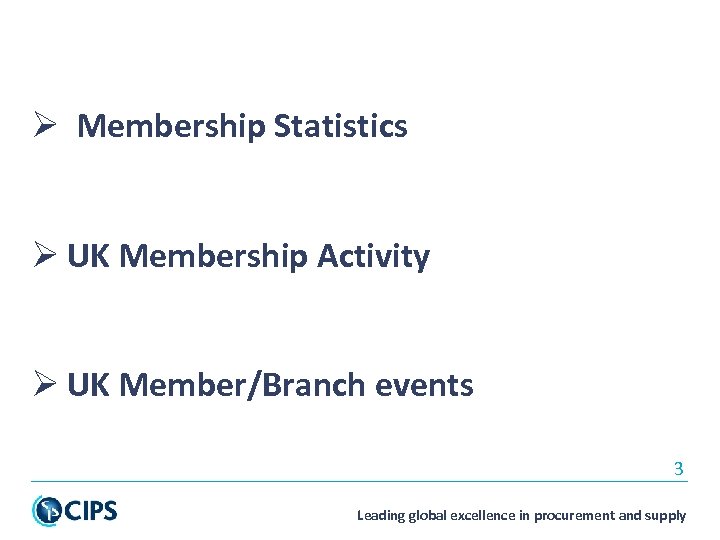 ➢ Membership Statistics

➢ UK Membership Activity

➢ UK Member/Branch events

3

CIPS

Leading global excellence in procurement and supply